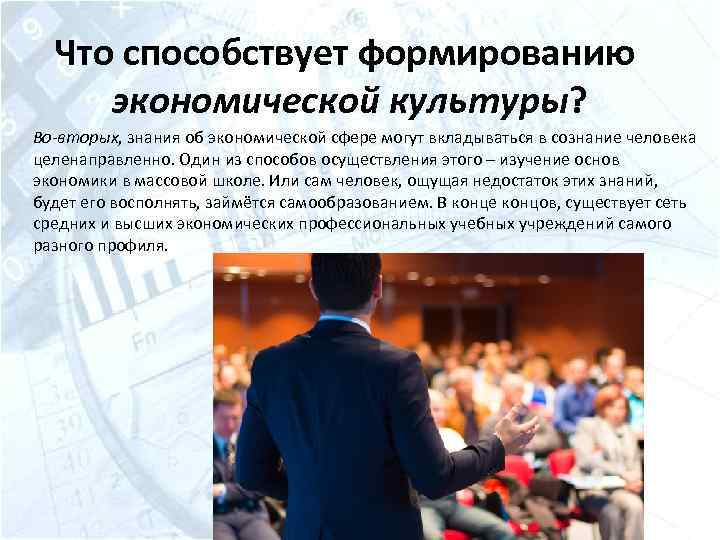 Что способствует формированию экономической культуры?

Во-вторых, знания об экономической сфере могут вкладываться в сознание человека целенаправленно. Один из способов осуществления этого – изучение основ экономики в массовой школе. Или сам человек, ощущая недостаток этих знаний, будет его восполнять, займётся самообразованием. В конце концов, существует сеть средних и высших экономических профессиональных учебных учреждений самого разного профиля.